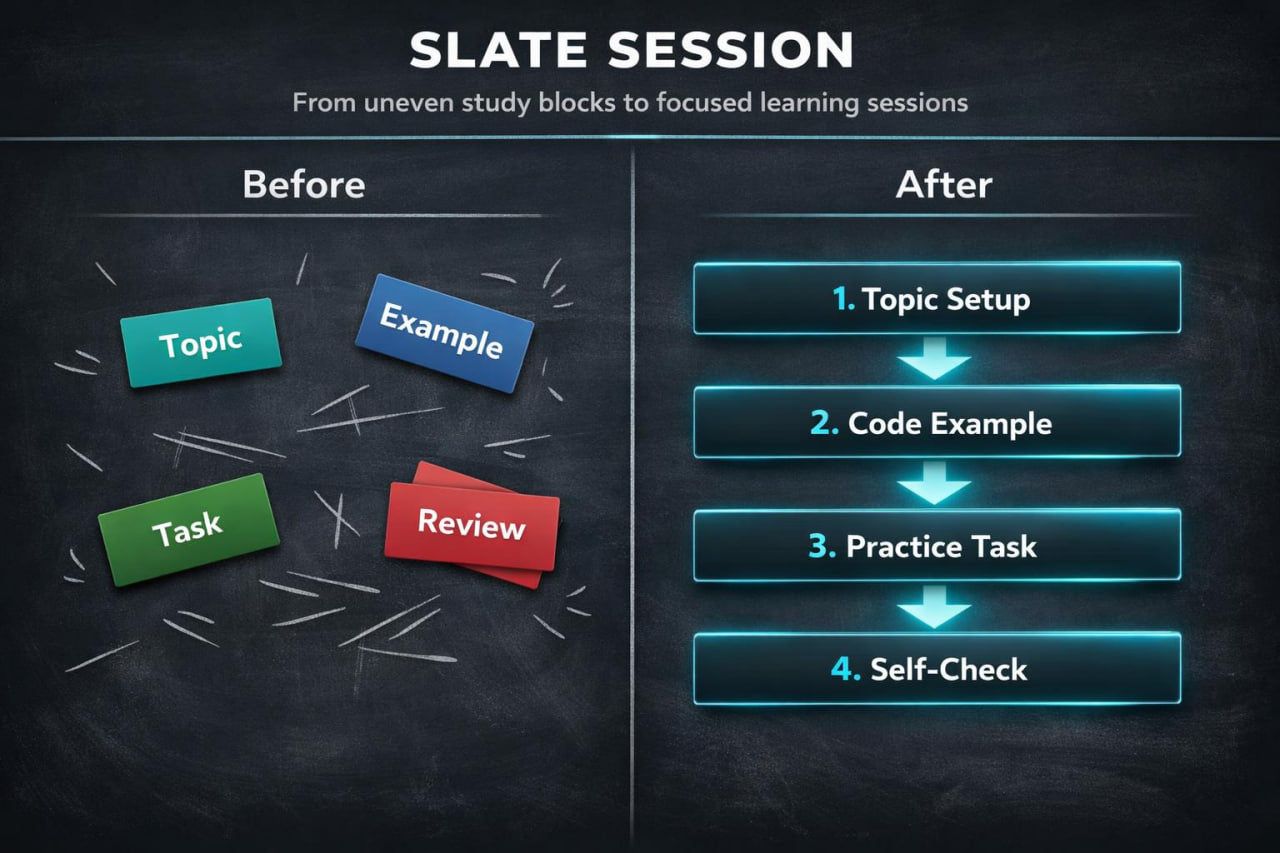 SLATE SESSION

From uneven study blocks to focused learning sessions

Before

Topic

Example

Task

Review

After

1. Topic Setup

2. Code Example

3. Practice Task

4. Self-Check